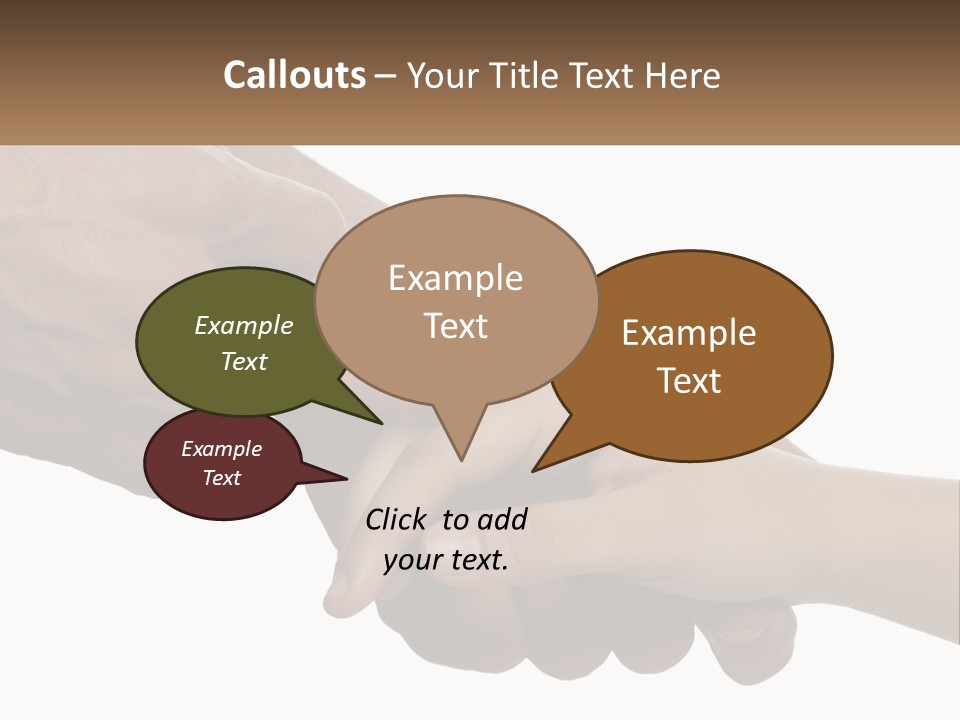 Callouts – Your Title Text Here

Example Text

Example Text

Example Text

Example Text

Click to add your text.